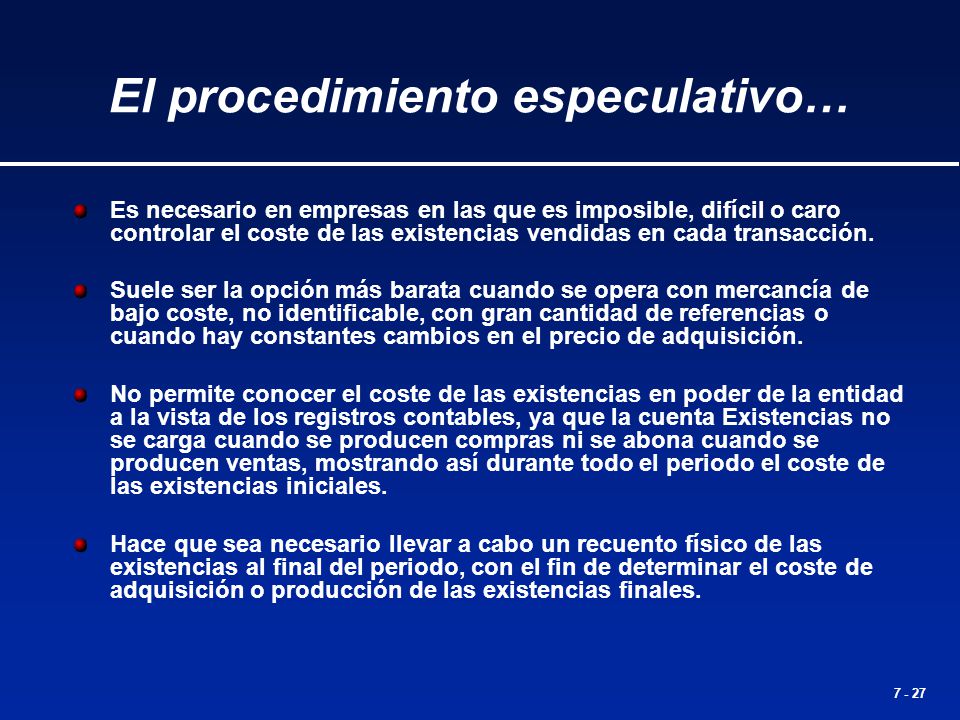 El procedimiento especulativo…

Es necesario en empresas en las que es imposible, difícil o caro controlar el coste de las existencias vendidas en cada transacción.

Suele ser la opción más barata cuando se opera con mercancía de bajo coste, no identificable, con gran cantidad de referencias o cuando hay constantes cambios en el precio de adquisición.

No permite conocer el coste de las existencias en poder de la entidad a la vista de los registros contables, ya que la cuenta Existencias no se carga cuando se producen compras ni se abona cuando se producen ventas, mostrando así durante todo el periodo el coste de las existencias iniciales.

Hace que sea necesario llevar a cabo un recuento físico de las existencias al final del periodo, con el fin de determinar el coste de adquisición o producción de las existencias finales.

7 - 27